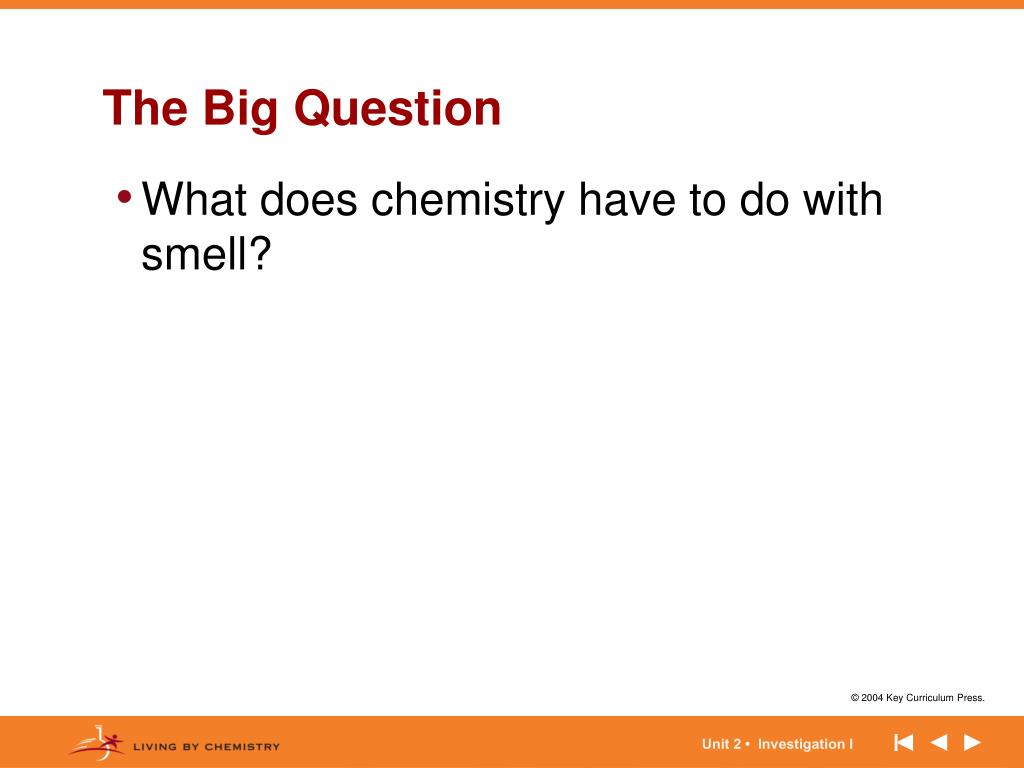 The Big Question

• What does chemistry have to do with smell?

© 2004 Key Curriculum Press.

LIVING BY CHEMISTRY

Unit 2 • Investigation I